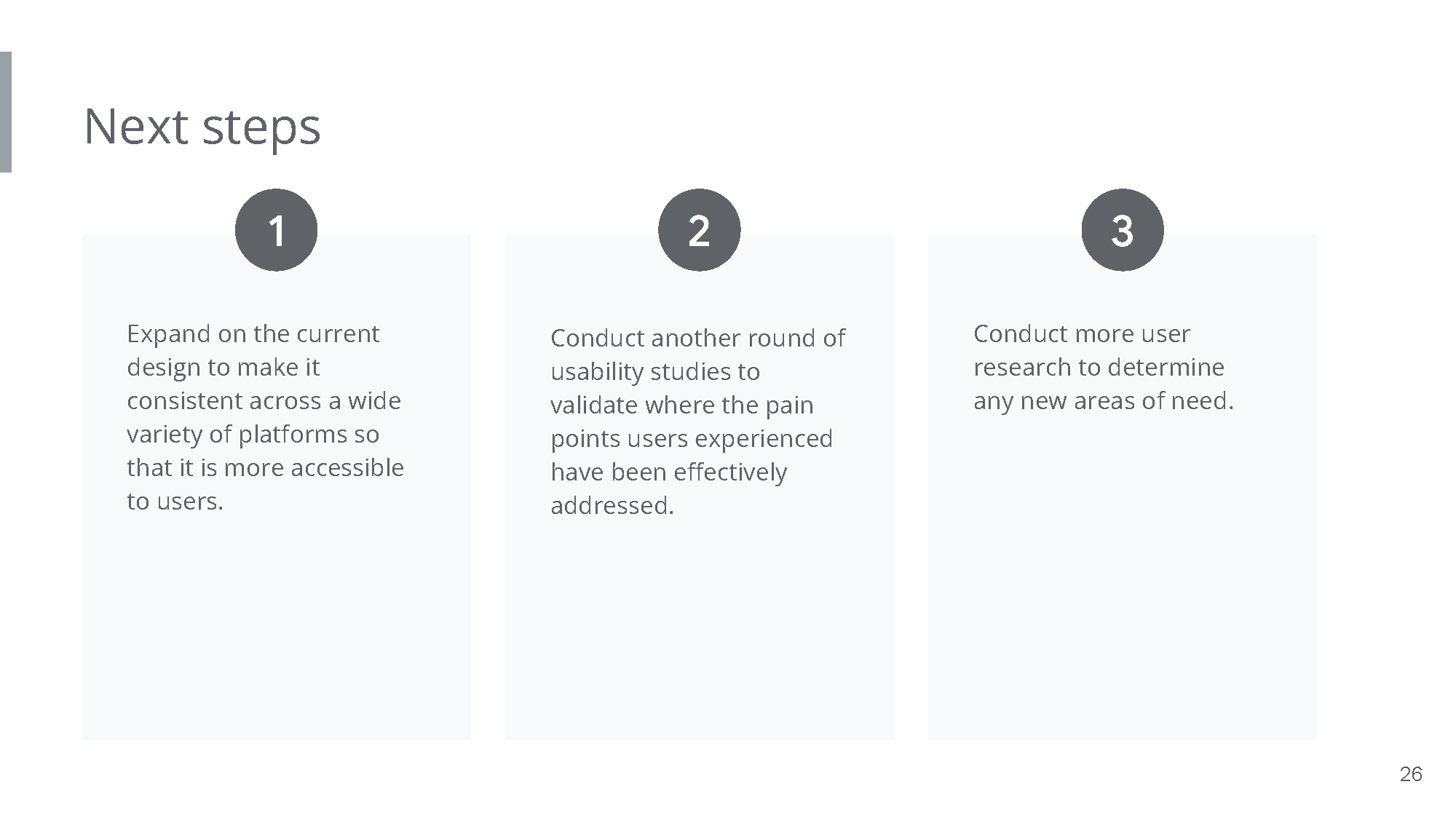 Next steps

1

Expand on the current design to make it consistent across a wide variety of platforms so that it is more accessible to users.

2

Conduct another round of usability studies to validate where the pain points users experienced have been effectively addressed.

3

Conduct more user research to determine any new areas of need.

26